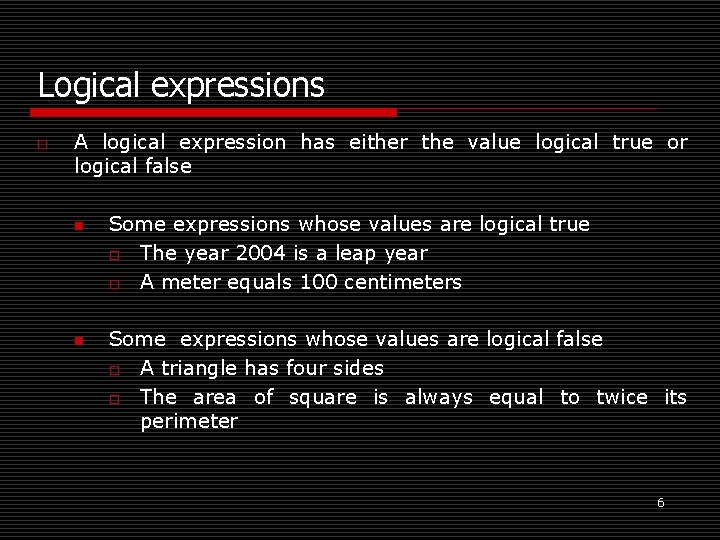 Logical expressions

A logical expression has either the value logical true or logical false

Some expressions whose values are logical true

The year 2004 is a leap year

A meter equals 100 centimeters

Some expressions whose values are logical false

A triangle has four sides

The area of square is always equal to twice its perimeter

6